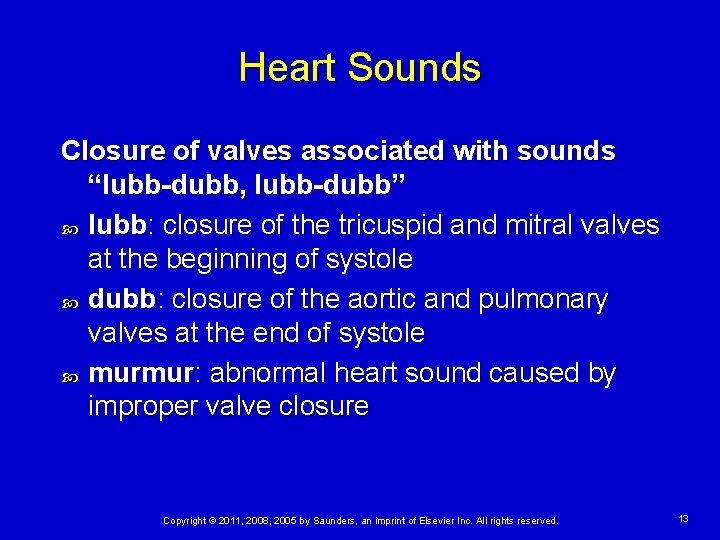 Heart Sounds

Closure of valves associated with sounds “lubb-dubb, lubb-dubb”

lubb: closure of the tricuspid and mitral valves at the beginning of systole

dubb: closure of the aortic and pulmonary valves at the end of systole

murmur: abnormal heart sound caused by improper valve closure

Copyright © 2011, 2008, 2005 by Saunders, an imprint of Elsevier Inc. All rights reserved.

13